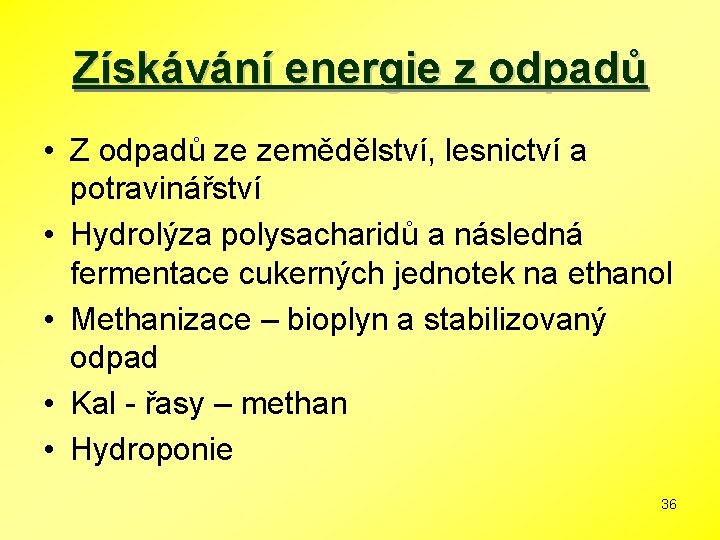 Získávání energie z odpadů

• Z odpadů ze zemědělství, lesnictví a potravinářství
• Hydrolýza polysacharidů a následná fermentace cukerných jednotek na ethanol
• Methanizace – bioplyn a stabilizovaný odpad
• Kal - řasy – methan
• Hydroponie

36